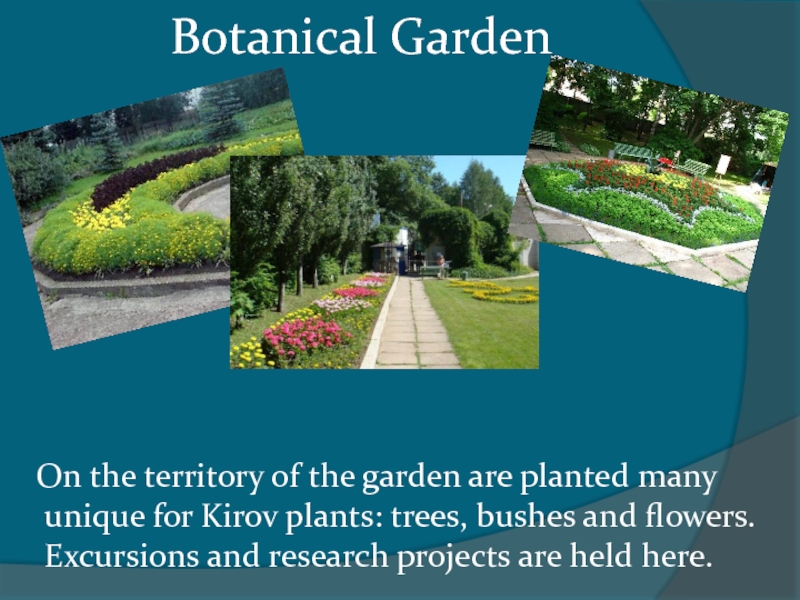 Botanical Garden

On the territory of the garden are planted many unique for Kirov plants: trees, bushes and flowers. Excursions and research projects are held here.